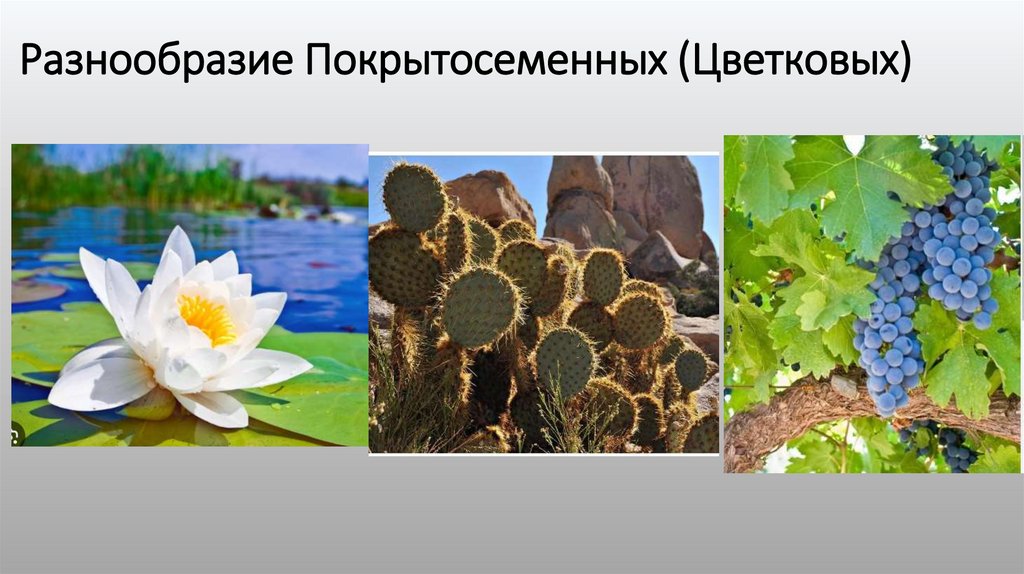 Разнообразие Покрытосеменных (Цветковых)